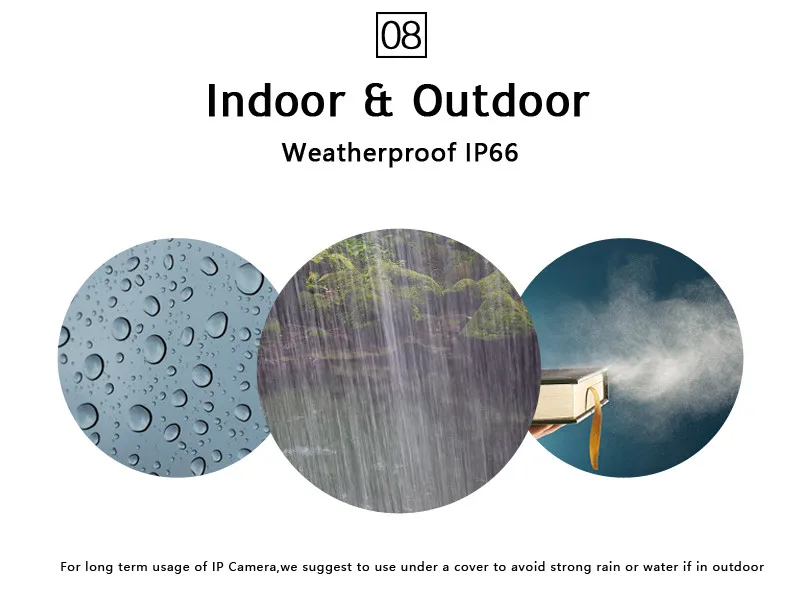 08

Indoor & Outdoor

Weatherproof IP66

For long term usage of IP Camera,we suggest to use under a cover to avoid strong rain or water if in outdoor